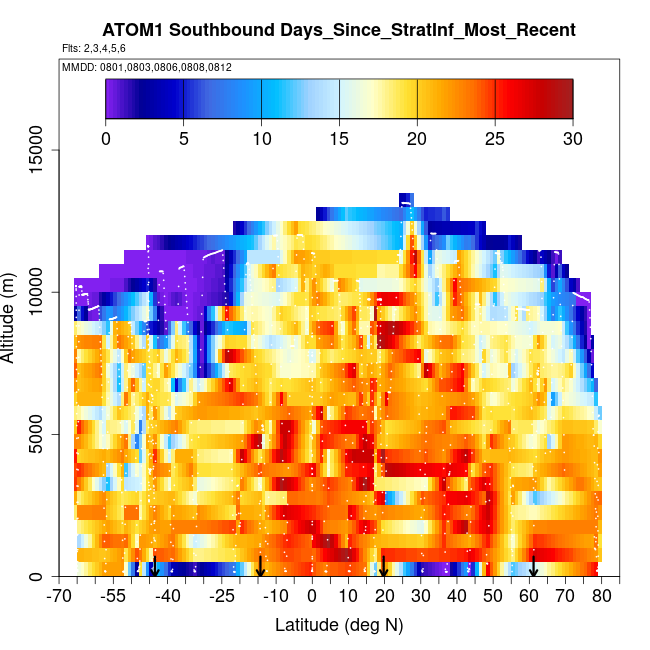 ATOM1 Southbound Days_Since_StratInf_Most_Recent

Flts: 2,3,4,5,6

MMDD: 0801,0803,0806,0808,0812

0 5 10 15 20 25 30

Altitude (m)

15000

10000

5000

0

-70 -55 -40 -25 -10 0 10 20 30 40 50 60 70 80

Latitude (deg N)